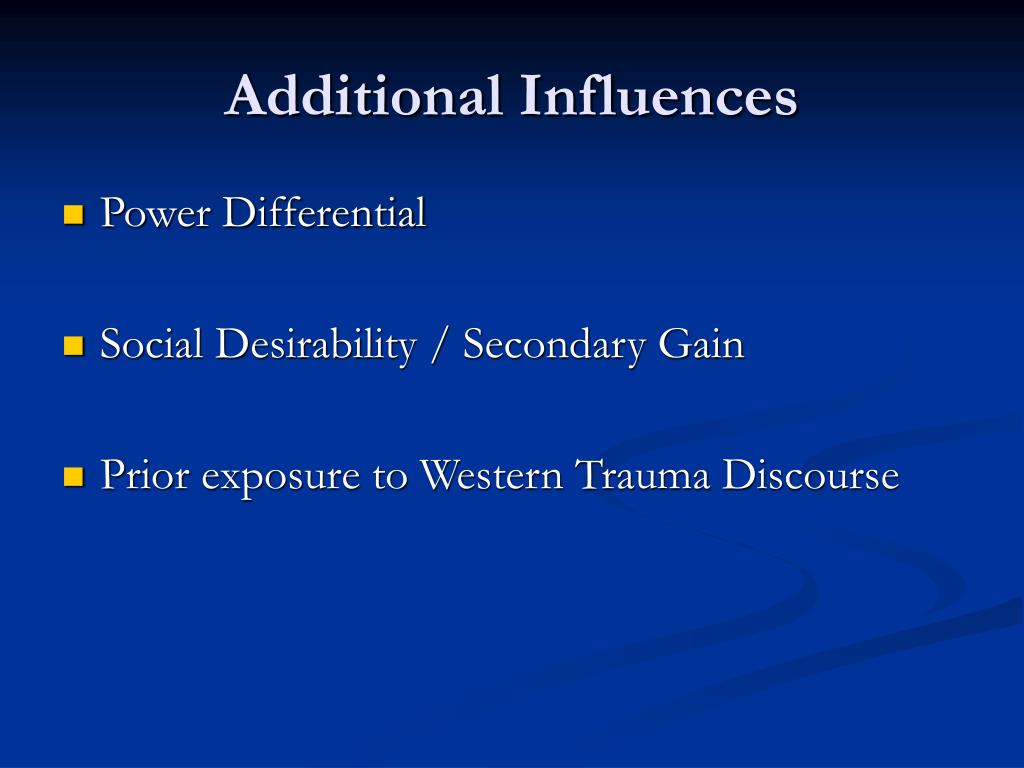 Additional Influences

Power Differential

Social Desirability / Secondary Gain

Prior exposure to Western Trauma Discourse